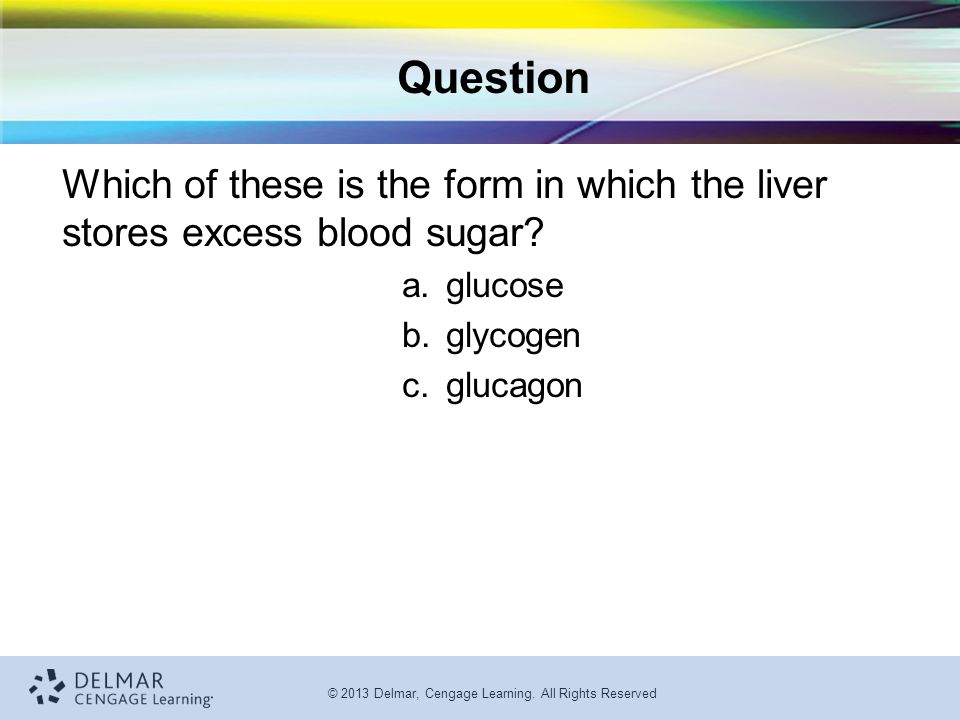 Question

Which of these is the form in which the liver stores excess blood sugar?

a. glucose
b. glycogen
c. glucagon

DELMAR
CENGAGE Learning

© 2013 Delmar, Cengage Learning. All Rights Reserved